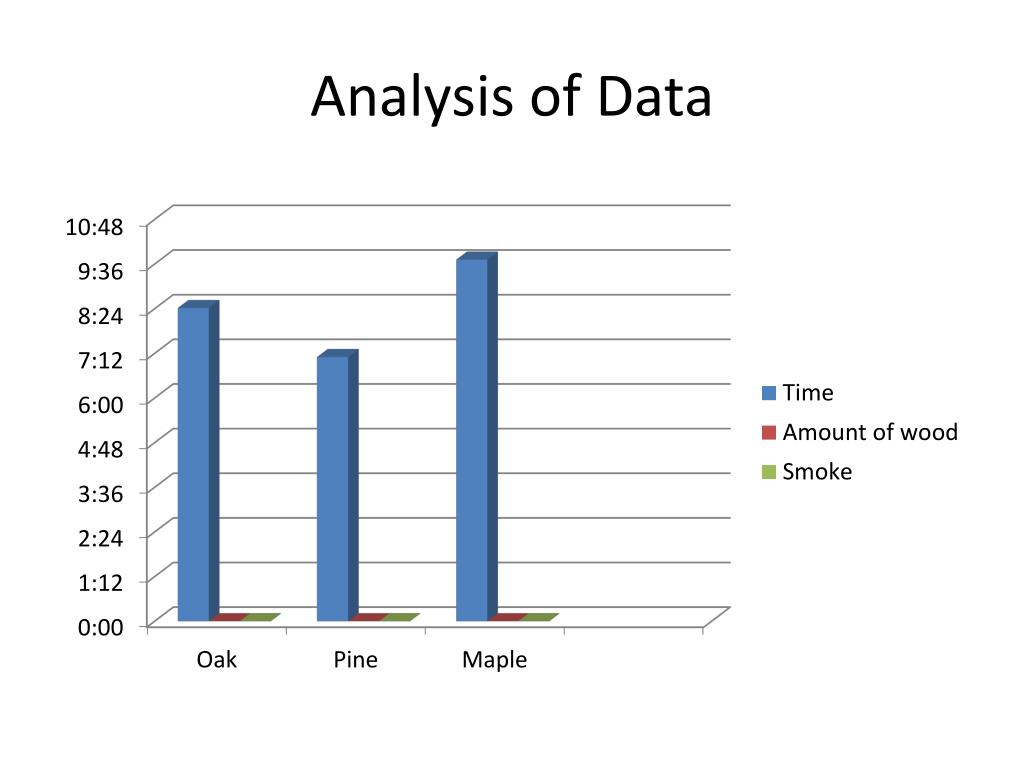 Analysis of Data

10:48
9:36
8:24
7:12
6:00
4:48
3:36
2:24
1:12
0:00

Oak
Pine
Maple

Time
Amount of wood
Smoke